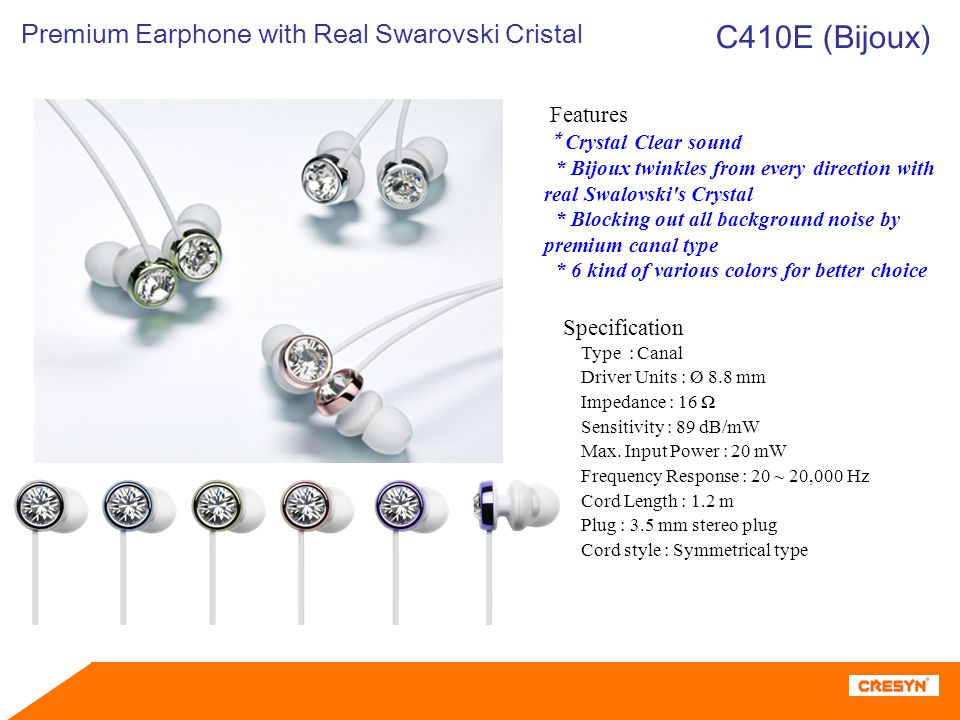 Premium Earphone with Real Swarovski Cristal

C410E (Bijoux)

Features

* Crystal Clear sound

* Bijoux twinkles from every direction with real Swalovski's Crystal

* Blocking out all background noise by premium canal type

* 6 kind of various colors for better choice

Specification

Type : Canal

Driver Units : Ø 8.8 mm

Impedance : 16 Ω

Sensitivity : 89 dB/mW

Max. Input Power : 20 mW

Frequency Response : 20 ~ 20,000 Hz

Cord Length : 1.2 m

Plug : 3.5 mm stereo plug

Cord style : Symmetrical type

CRESYN